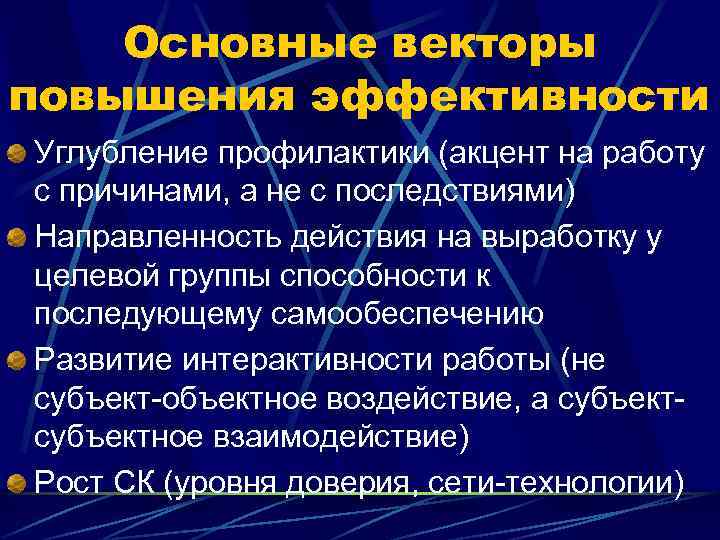 Основные векторы повышения эффективности

Углубление профилактики (акцент на работу с причинами, а не с последствиями)

Направленность действия на выработку у целевой группы способности к последующему самообеспечению

Развитие интерактивности работы (не субъект-объектное воздействие, а субъект-субъектное взаимодействие)

Рост СК (уровня доверия, сети-технологии)